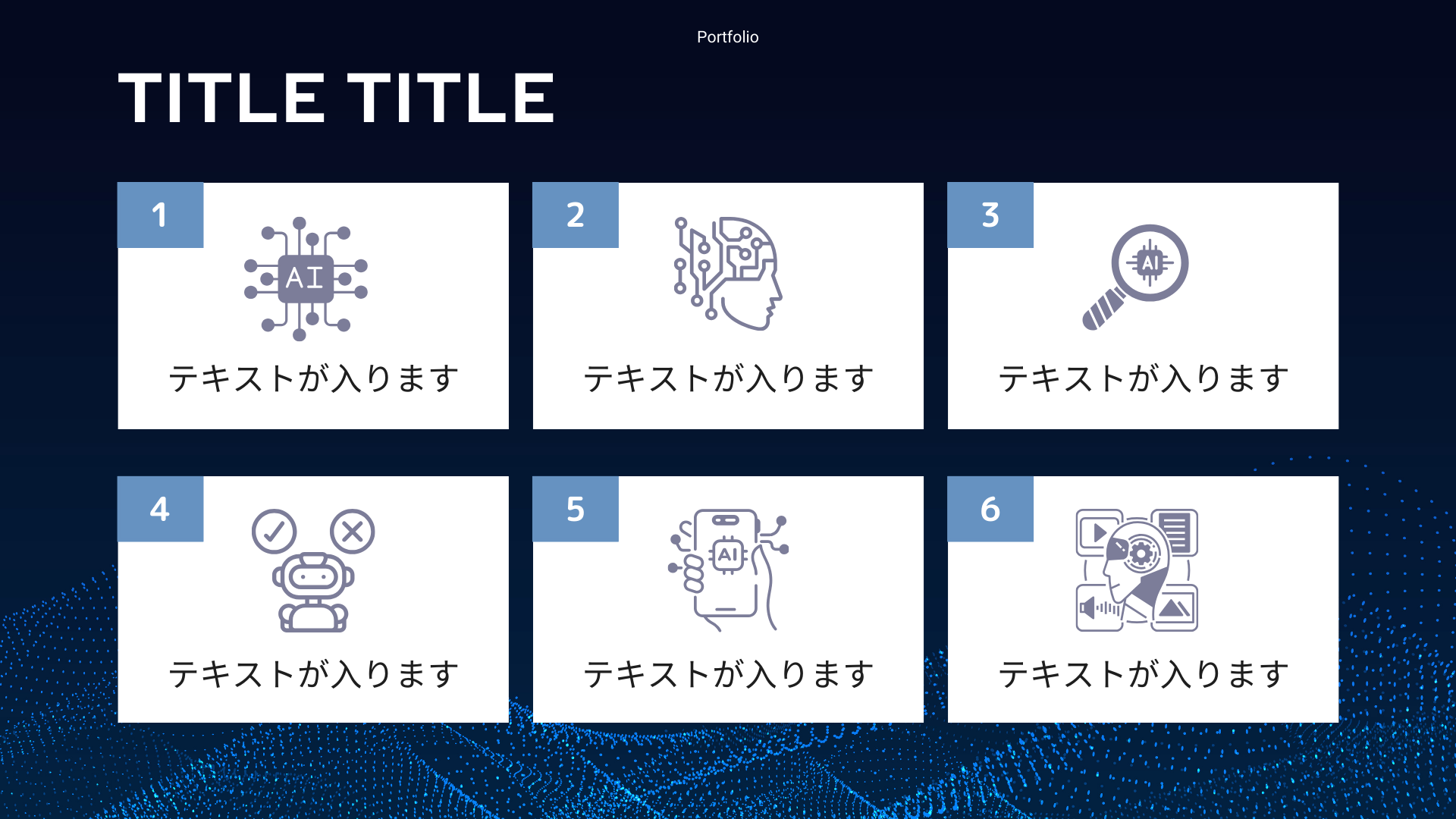 Portfolio

TITLE TITLE

1
AI
テキストが入ります

2
テキストが入ります

3
AI
テキストが入ります

4
テキストが入ります

5
AI
テキストが入ります

6
テキストが入ります